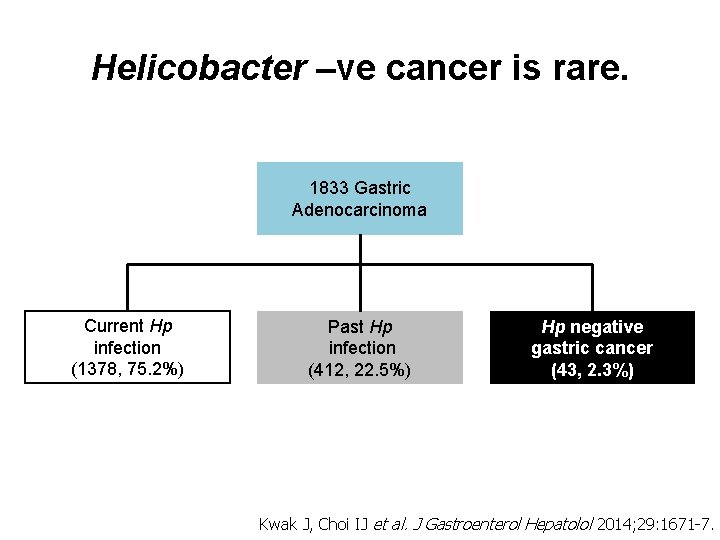 Helicobacter –ve cancer is rare.

1833 Gastric Adenocarcinoma

Current Hp infection (1378, 75.2%)

Past Hp infection (412, 22.5%)

Hp negative gastric cancer (43, 2.3%)

Kwak J, Choi IJ et al. J Gastroenterol Hepatolol 2014;29:1671-7.